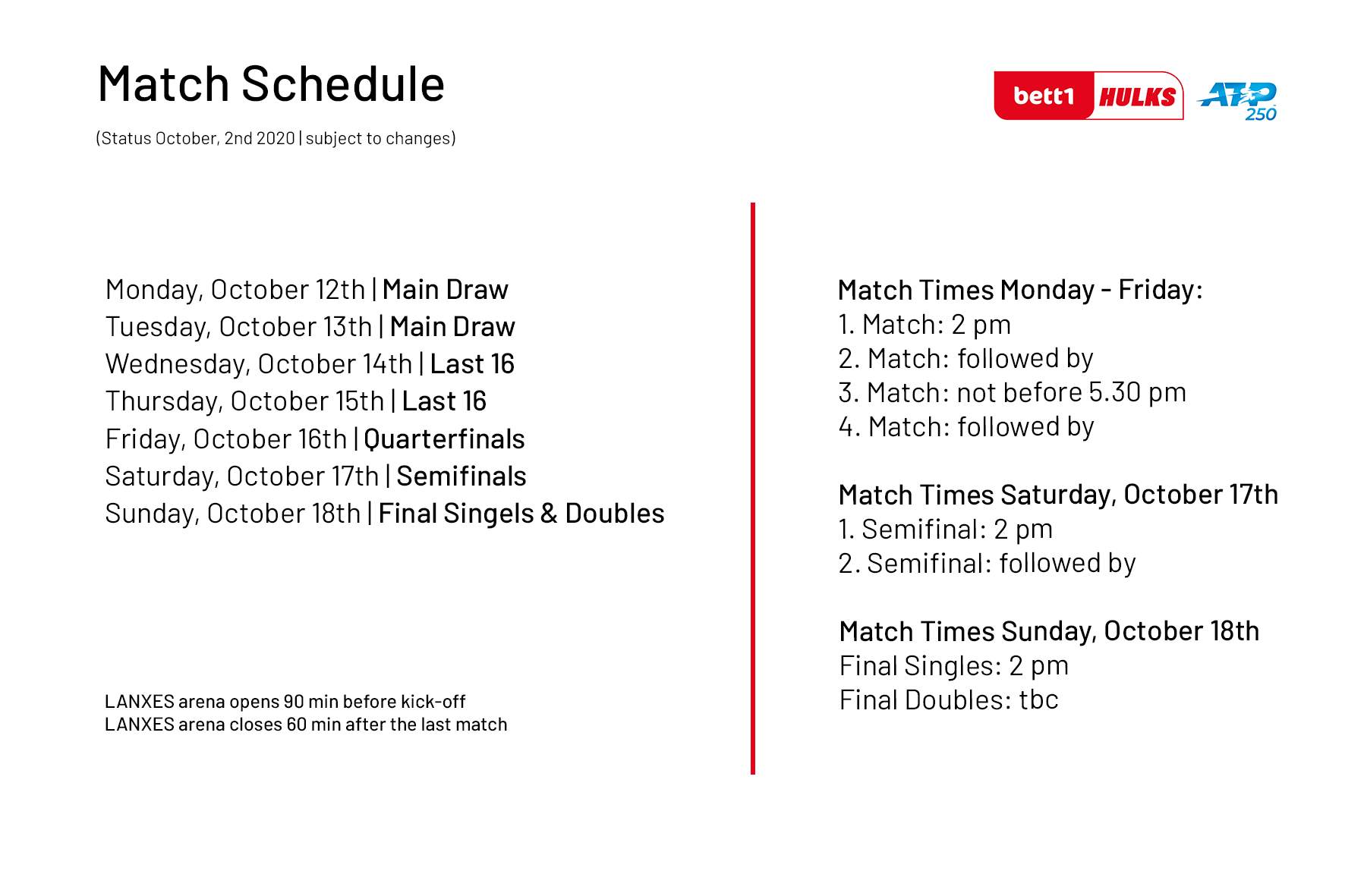 Match Schedule

(Status October, 2nd 2020 | subject to changes)

bett1 HULKS ATP 250

Monday, October 12th | Main Draw
Tuesday, October 13th | Main Draw
Wednesday, October 14th | Last 16
Thursday, October 15th | Last 16
Friday, October 16th | Quarterfinals
Saturday, October 17th | Semifinals
Sunday, October 18th | Final Singels & Doubles

LANXES arena opens 90 min before kick-off
LANXES arena closes 60 min after the last match

Match Times Monday - Friday:
1. Match: 2 pm
2. Match: followed by
3. Match: not before 5.30 pm
4. Match: followed by

Match Times Saturday, October 17th
1. Semifinal: 2 pm
2. Semifinal: followed by

Match Times Sunday, October 18th
Final Singles: 2 pm
Final Doubles: tbc